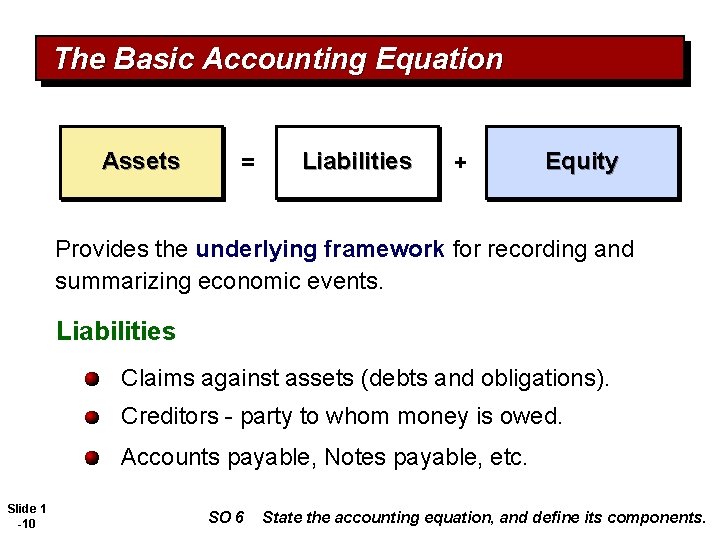 The Basic Accounting Equation

Assets = Liabilities + Equity

Provides the underlying framework for recording and summarizing economic events.

Liabilities

Claims against assets (debts and obligations).

Creditors - party to whom money is owed.

Accounts payable, Notes payable, etc.

Slide 1 -10

SO 6 State the accounting equation, and define its components.